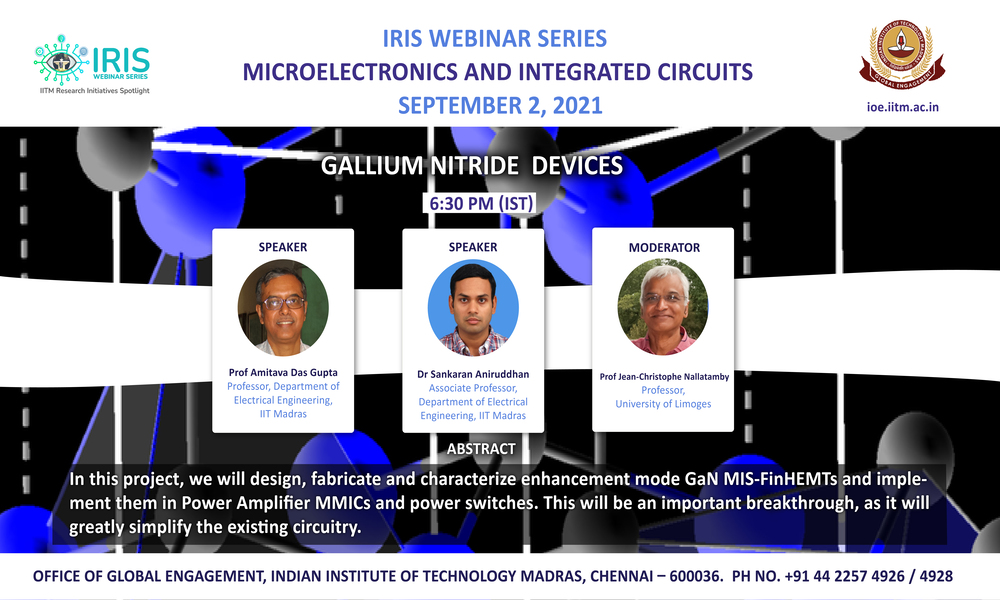 IRIS
WEBINAR SERIES
IITM Research Initiatives Spotlight

IRIS WEBINAR SERIES
MICROELECTRONICS AND INTEGRATED CIRCUITS
SEPTEMBER 2, 2021

GLOBAL ENGAGEMENT

ioe.iitm.ac.in

GALLIUM NITRIDE DEVICES

6:30 PM (IST)

SPEAKER
Prof Amitava Das Gupta
Professor, Department of Electrical Engineering, IIT Madras

SPEAKER
Dr Sankaran Aniruddhan
Associate Professor, Department of Electrical Engineering, IIT Madras

MODERATOR
Prof Jean-Christophe Nallatamby
Professor, University of Limoges

ABSTRACT
In this project, we will design, fabricate and characterize enhancement mode GaN MIS-FinHEMTs and implement them in Power Amplifier MMICs and power switches. This will be an important breakthrough, as it will greatly simplify the existing circuitry.

OFFICE OF GLOBAL ENGAGEMENT, INDIAN INSTITUTE OF TECHNOLOGY MADRAS, CHENNAI – 600036. PH NO. +91 44 2257 4926 / 4928